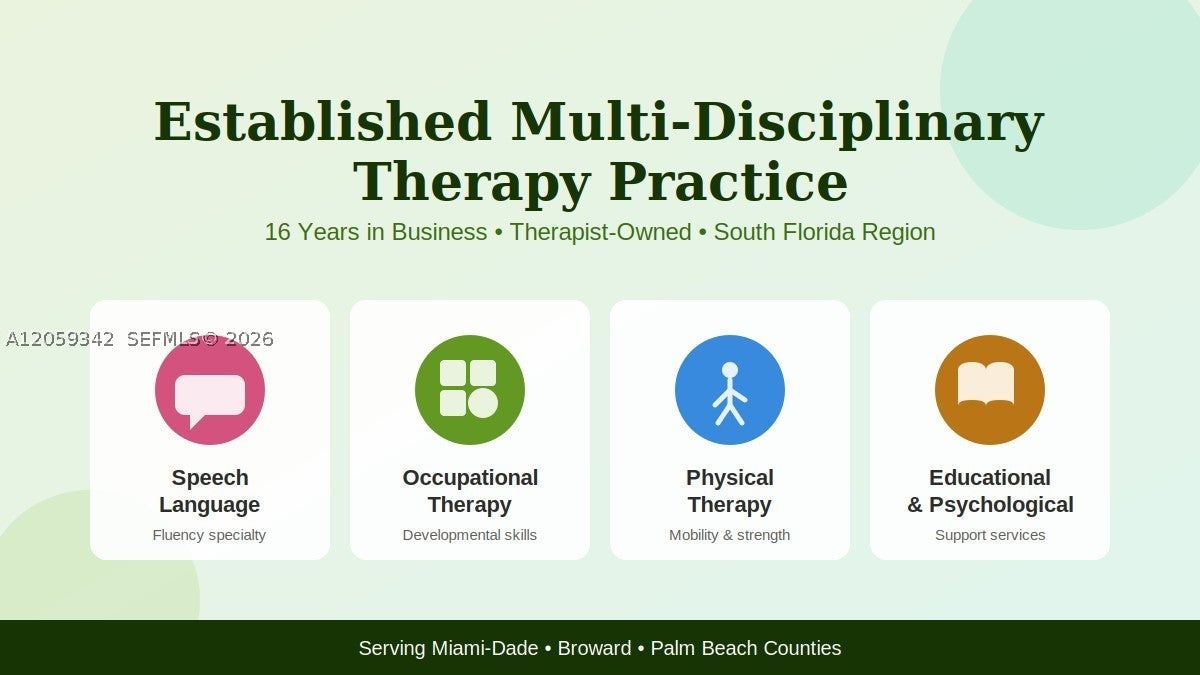 Established Multi-Disciplinary Therapy Practice

16 Years in Business • Therapist-Owned • South Florida Region

A12059342 SEFMLS© 2026

Speech Language
Fluency specialty

Occupational Therapy
Developmental skills

Physical Therapy
Mobility & strength

Educational & Psychological
Support services

Serving Miami-Dade • Broward • Palm Beach Counties